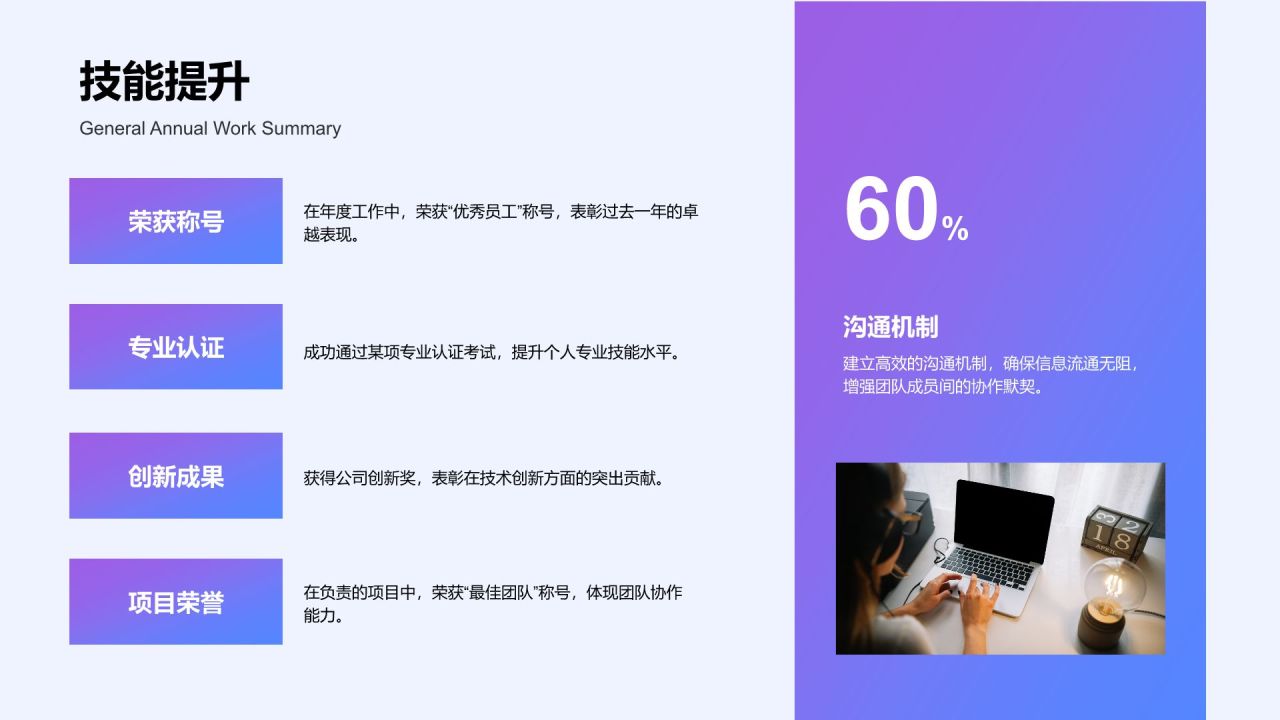 技能提升

General Annual Work Summary

荣获称号

在年度工作中，荣获“优秀员工”称号，表彰过去一年的卓越表现。

专业认证

成功通过某项专业认证考试，提升个人专业技能水平。

创新成果

获得公司创新奖，表彰在技术创新方面的突出贡献。

项目荣誉

在负责的项目中，荣获“最佳团队”称号，体现团队协作能力。

60%

沟通机制

建立高效的沟通机制，确保信息流通无阻，增强团队成员间的协作默契。

2
18
APRIL